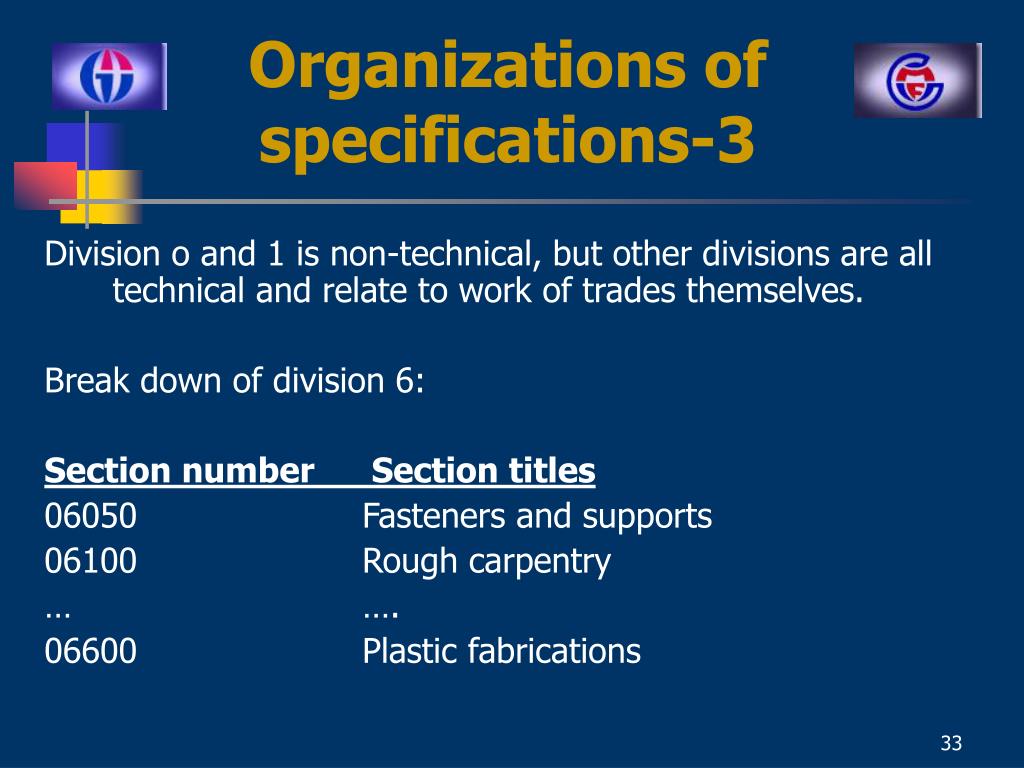 Organizations of specifications-3

Division o and 1 is non-technical, but other divisions are all technical and relate to work of trades themselves.

Break down of division 6:

| Section number | Section titles |
|---|---|
| 06050 | Fasteners and supports |
| 06100 | Rough carpentry |
| … | …. |
| 06600 | Plastic fabrications |

33